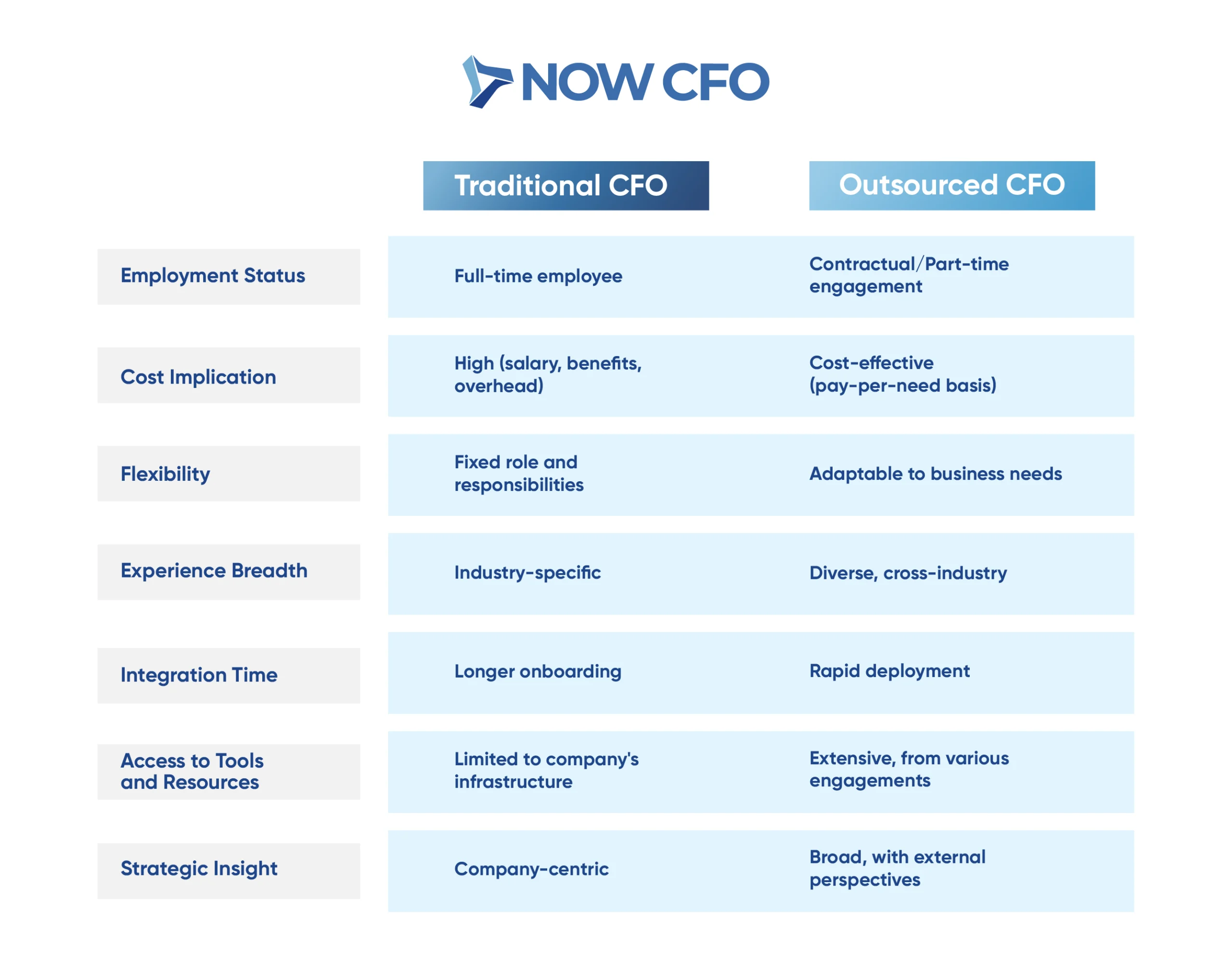 NOW CFO

| | Traditional CFO | Outsourced CFO |
|---|---|---|
| Employment Status | Full-time employee | Contractual/Part-time engagement |
| Cost Implication | High (salary, benefits, overhead) | Cost-effective (pay-per-need basis) |
| Flexibility | Fixed role and responsibilities | Adaptable to business needs |
| Experience Breadth | Industry-specific | Diverse, cross-industry |
| Integration Time | Longer onboarding | Rapid deployment |
| Access to Tools and Resources | Limited to company's infrastructure | Extensive, from various engagements |
| Strategic Insight | Company-centric | Broad, with external perspectives |